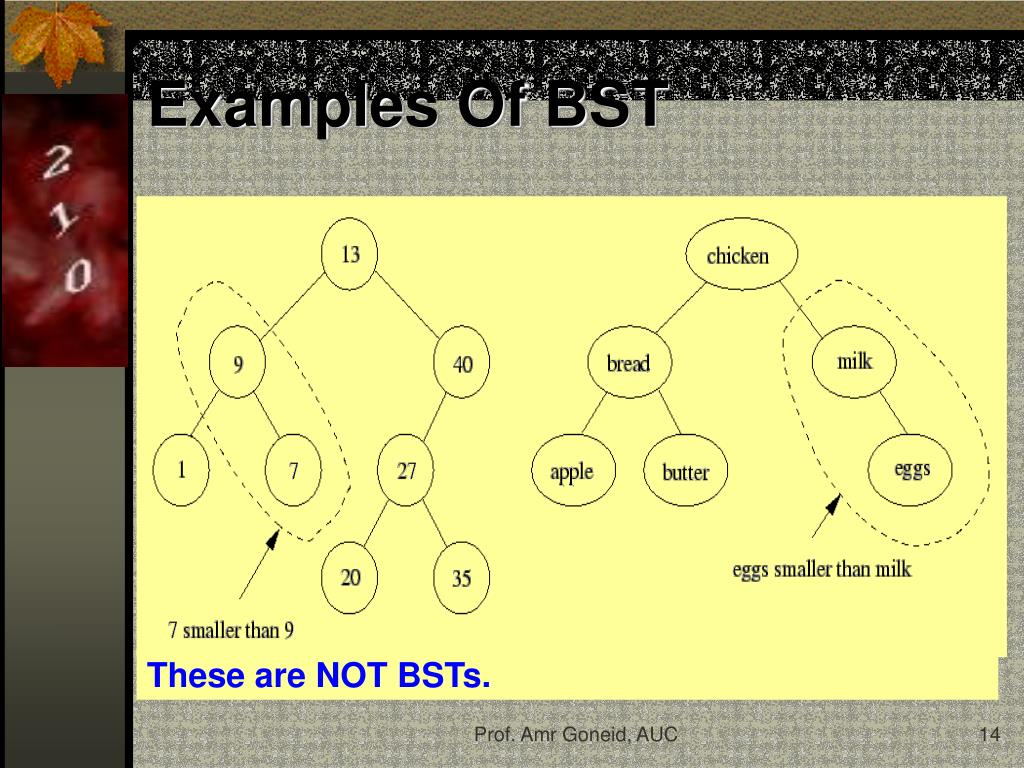 2
1
0

Examples Of BST

13
9
40
1
7
27
20
35
7 smaller than 9

chicken
bread
milk
apple
butter
eggs
eggs smaller than milk

These are NOT BSTs.

Prof. Amr Goneid, AUC

14